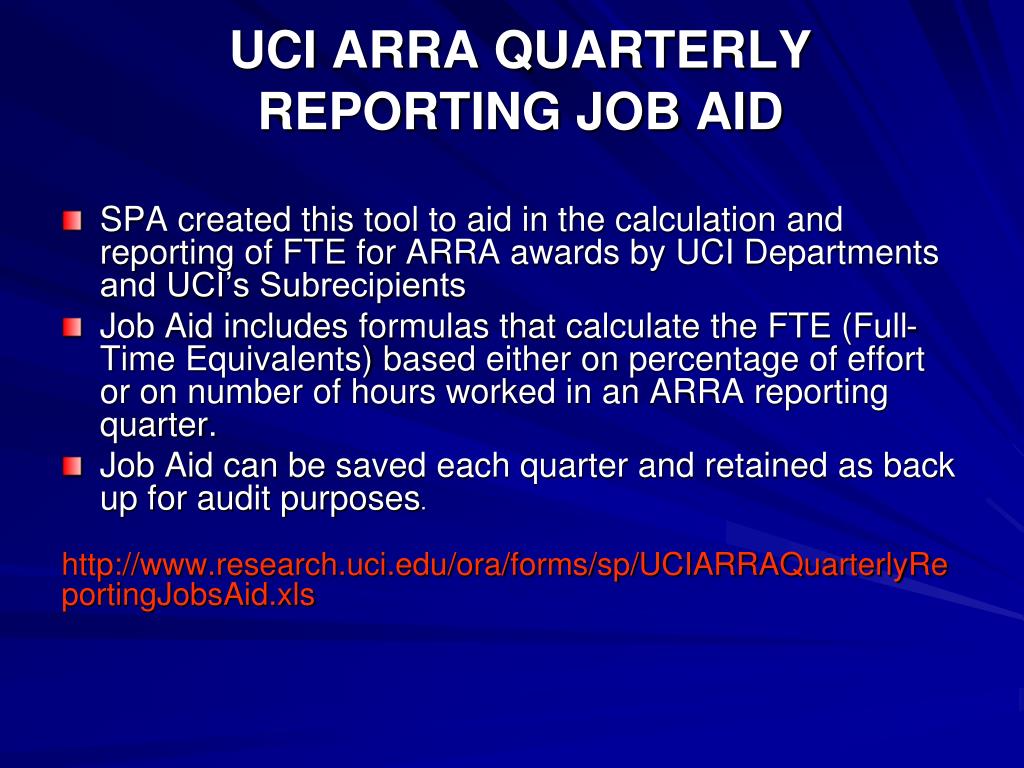 UCI ARRA QUARTERLY REPORTING JOB AID

SPA created this tool to aid in the calculation and reporting of FTE for ARRA awards by UCI Departments and UCI's Subrecipients

Job Aid includes formulas that calculate the FTE (Full-Time Equivalents) based either on percentage of effort or on number of hours worked in an ARRA reporting quarter.

Job Aid can be saved each quarter and retained as back up for audit purposes.

http://www.research.uci.edu/ora/forms/sp/UCIARRAQuarterlyReportingJobsAid.xls